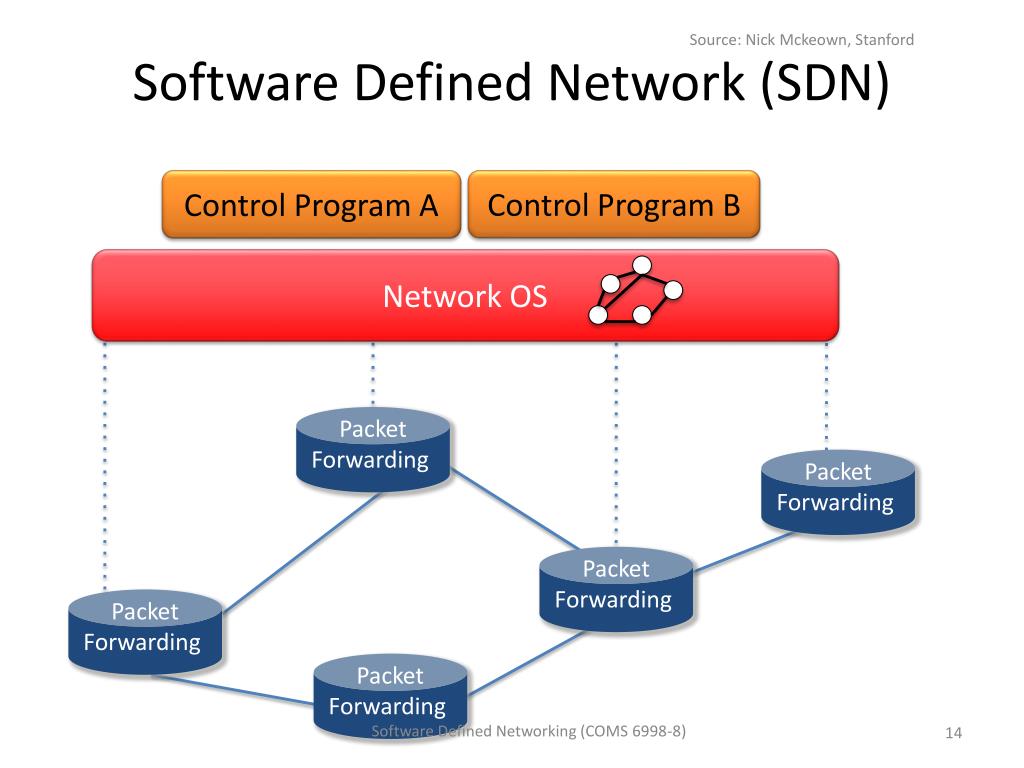 Source: Nick Mckeown, Stanford

Software Defined Network (SDN)

Control Program A

Control Program B

Network OS

Packet Forwarding

Packet Forwarding

Packet Forwarding

Packet Forwarding

Packet Forwarding

Software Defined Networking (COMS 6998-8)

14